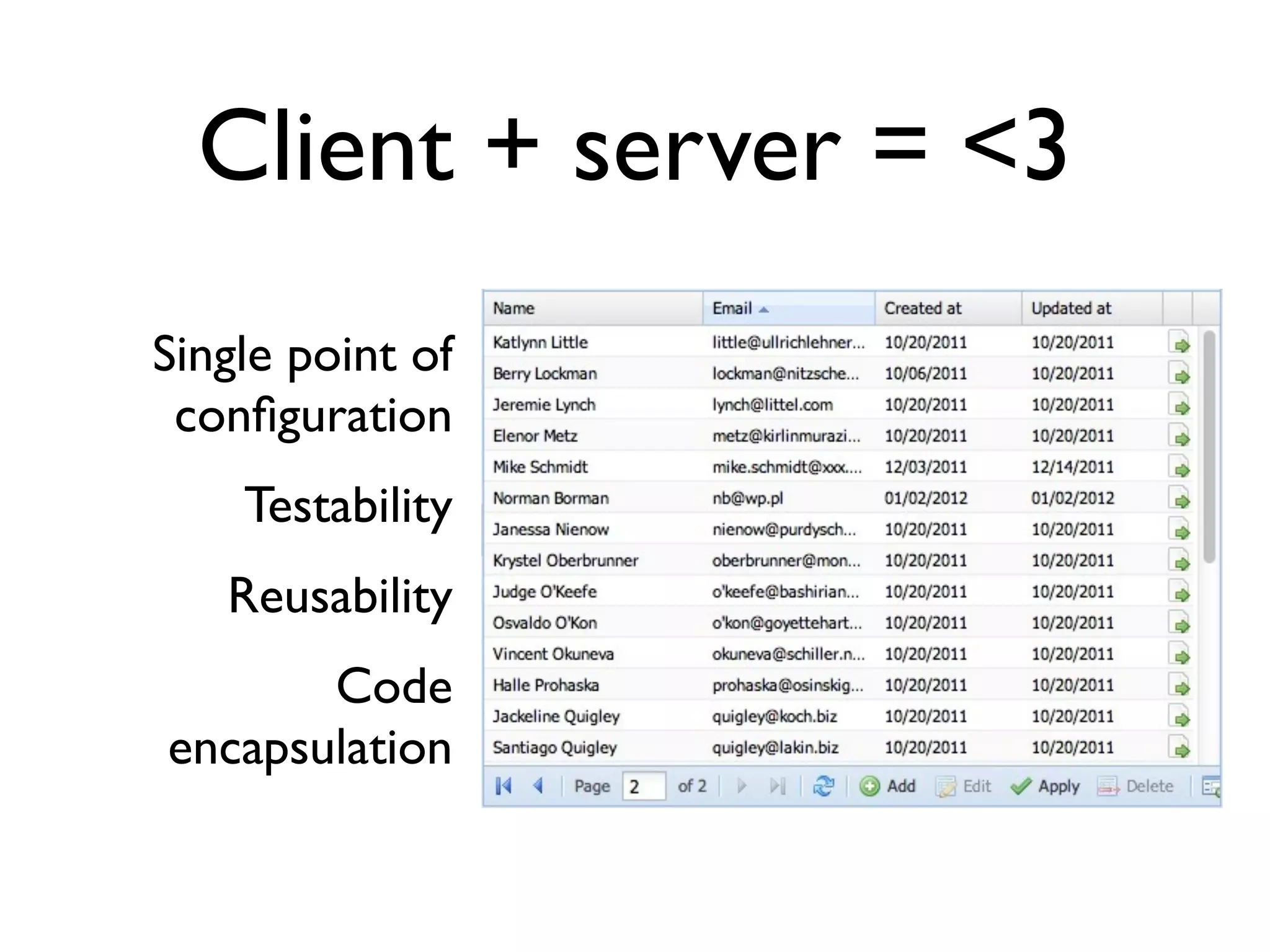 Client + server = <3

Single point of configuration

Testability

Reusability

Code encapsulation

| Name | Email | Created at | Updated at |
|---|---|---|---|
| Katlynn Little | little@ullrichlehner... | 10/20/2011 | 10/20/2011 |
| Berry Lockman | lockman@nitzsche... | 10/06/2011 | 10/20/2011 |
| Jeremie Lynch | lynch@littel.com | 10/20/2011 | 10/20/2011 |
| Elenor Metz | metz@kirlinmurazi... | 10/20/2011 | 10/20/2011 |
| Mike Schmidt | mike.schmidt@xxx.... | 12/03/2011 | 12/14/2011 |
| Norman Borman | nb@wp.pl | 01/02/2012 | 01/02/2012 |
| Janessa Nienow | nienow@purdysch... | 10/20/2011 | 10/20/2011 |
| Krystel Oberbrunner | oberbrunner@mon... | 10/20/2011 | 10/20/2011 |
| Judge O'Keefe | o'keefe@bashirian... | 10/20/2011 | 10/20/2011 |
| Osvaldo O'Kon | o'kon@goyettehart... | 10/20/2011 | 10/20/2011 |
| Vincent Okuneva | okuneva@schiller.n... | 10/20/2011 | 10/20/2011 |
| Halle Prohaska | prohaska@osinskig... | 10/20/2011 | 10/20/2011 |
| Jackeline Quigley | quigley@koch.biz | 10/20/2011 | 10/20/2011 |
| Santiago Quigley | quigley@lakin.biz | 10/20/2011 | 10/20/2011 |

Page 2 of 2 Add Edit Apply Delete